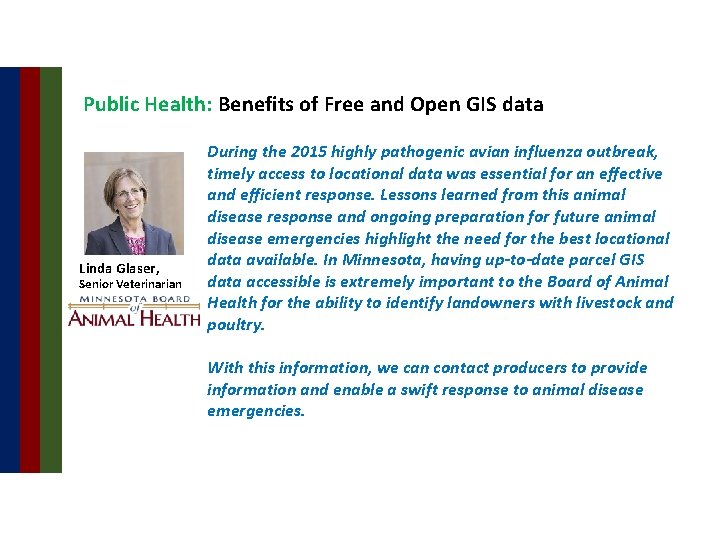 Public Health: Benefits of Free and Open GIS data

Linda Glaser,
Senior Veterinarian

MINNESOTA BOARD OF ANIMAL HEALTH

During the 2015 highly pathogenic avian influenza outbreak, timely access to locational data was essential for an effective and efficient response. Lessons learned from this animal disease response and ongoing preparation for future animal disease emergencies highlight the need for the best locational data available. In Minnesota, having up-to-date parcel GIS data accessible is extremely important to the Board of Animal Health for the ability to identify landowners with livestock and poultry.

With this information, we can contact producers to provide information and enable a swift response to animal disease emergencies.